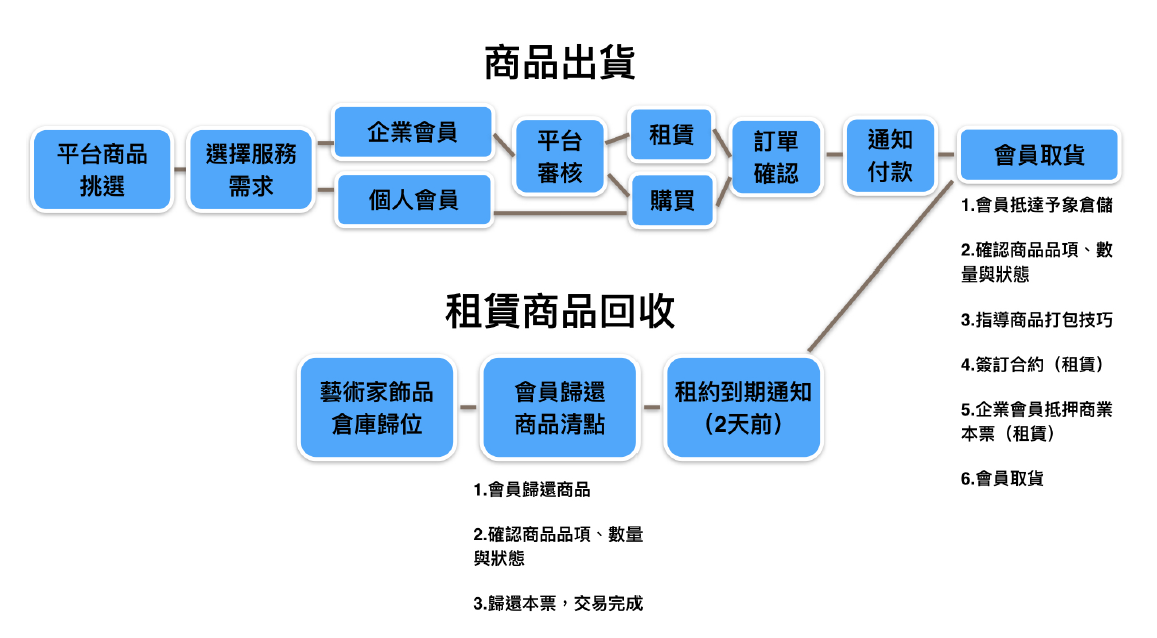 商品出貨

平台商品挑選

選擇服務需求

企業會員

個人會員

平台審核

租賃

購買

訂單確認

通知付款

會員取貨

1.會員抵達予象倉儲

2.確認商品品項、數量與狀態

3.指導商品打包技巧

4.簽訂合約（租賃）

5.企業會員抵押商業本票（租賃）

6.會員取貨

租賃商品回收

藝術家飾品倉庫歸位

會員歸還商品清點

租約到期通知（2天前）

1.會員歸還商品

2.確認商品品項、數量與狀態

3.歸還本票，交易完成